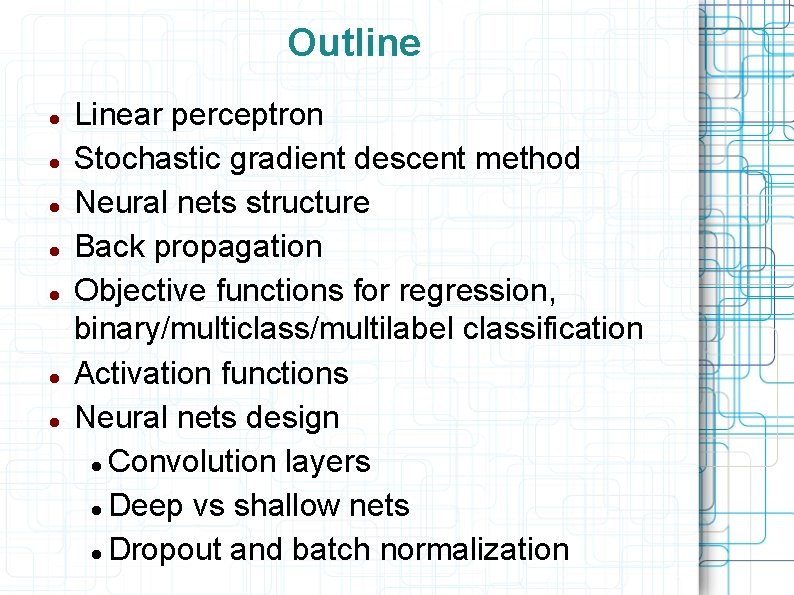 Outline

- Linear perceptron
- Stochastic gradient descent method
- Neural nets structure
- Back propagation
- Objective functions for regression, binary/multiclass/multilabel classification
- Activation functions
- Neural nets design
  - Convolution layers
  - Deep vs shallow nets
  - Dropout and batch normalization